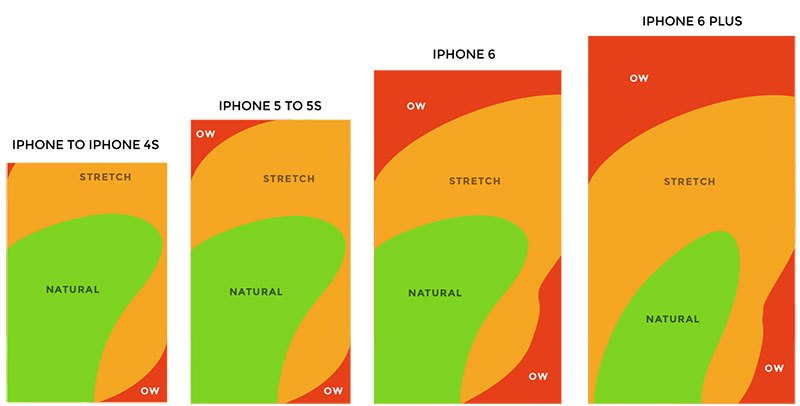 IPHONE TO IPHONE 4S
STRETCH
NATURAL
OW

IPHONE 5 TO 5S
OW
STRETCH
NATURAL
OW

IPHONE 6
OW
STRETCH
NATURAL
OW

IPHONE 6 PLUS
OW
STRETCH
NATURAL
OW